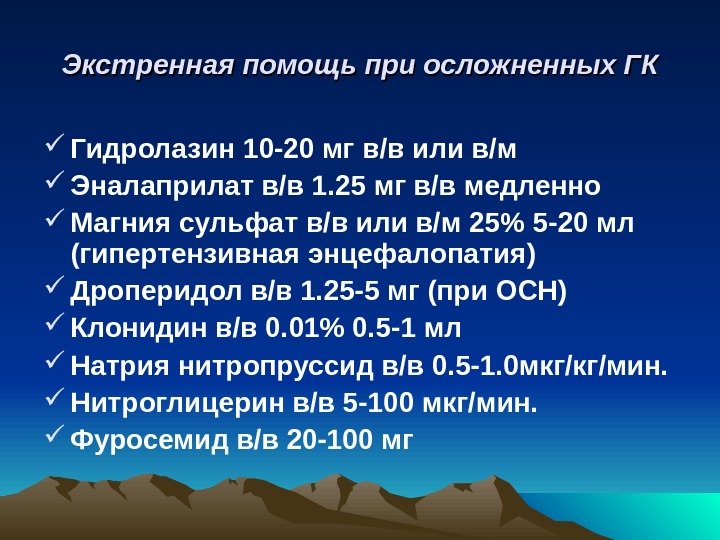 Экстренная помощь при осложненных ГК

✓ Гидролазин 10-20 мг в/в или в/м
✓ Эналаприлат в/в 1.25 мг в/в медленно
✓ Магния сульфат в/в или в/м 25% 5-20 мл (гипертензивная энцефалопатия)
✓ Дроперидол в/в 1.25-5 мг (при ОСН)
✓ Клонидин в/в 0.01% 0.5-1 мл
✓ Натрия нитропруссид в/в 0.5-1.0мкг/кг/мин.
✓ Нитроглицерин в/в 5-100 мкг/мин.
✓ Фуросемид в/в 20-100 мг